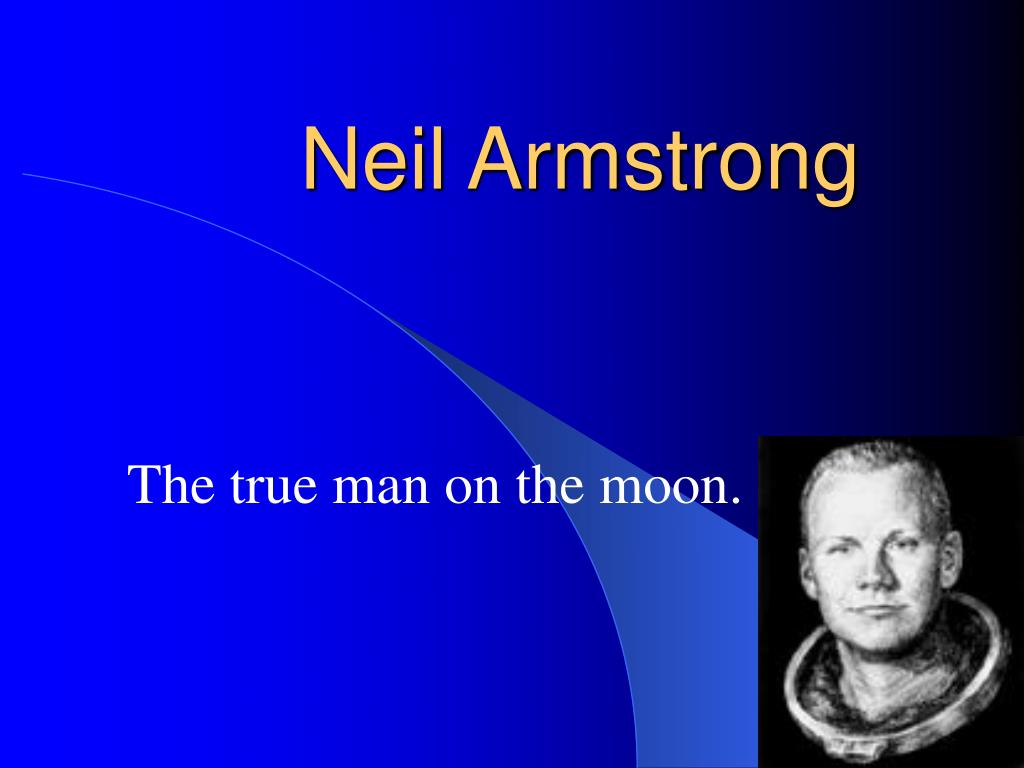 Neil Armstrong

The true man on the moon.